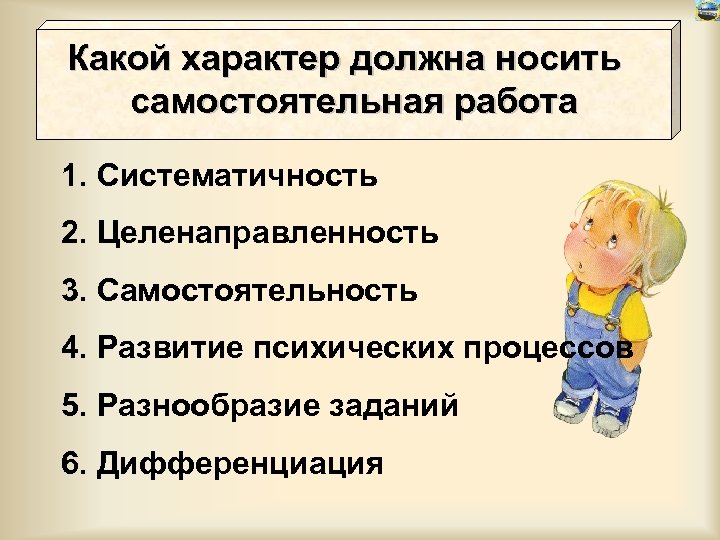 Какой характер должна носить самостоятельная работа

1. Систематичность

2. Целенаправленность

3. Самостоятельность

4. Развитие психических процессов

5. Разнообразие заданий

6. Дифференциация